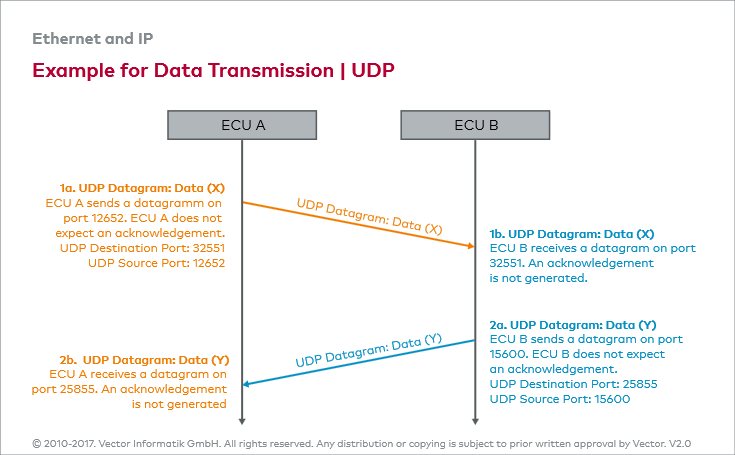 Ethernet and IP

Example for Data Transmission | UDP

ECU A

ECU B

1a. UDP Datagram: Data (X)
ECU A sends a datagramm on port 12652. ECU A does not expect an acknowledgement.
UDP Destination Port: 32551
UDP Source Port: 12652

UDP Datagram: Data (X)

1b. UDP Datagram: Data (X)
ECU B receives a datagram on port 32551. An acknowledgement is not generated.

2a. UDP Datagram: Data (Y)
ECU B sends a datagram on port 15600. ECU B does not expect an acknowledgement.
UDP Destination Port: 25855
UDP Source Port: 15600

UDP Datagram: Data (Y)

2b. UDP Datagram: Data (Y)
ECU A receives a datagram on port 25855. An acknowledgement is not generated

© 2010-2017. Vector Informatik GmbH. All rights reserved. Any distribution or copying is subject to prior written approval by Vector. V2.0